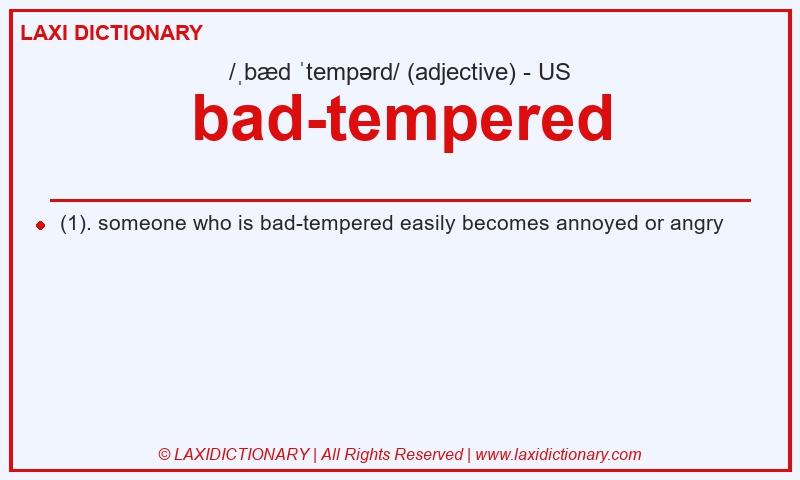 LAXI DICTIONARY

/ˌbæd ˈtempərd/ (adjective) - US

bad-tempered

(1). someone who is bad-tempered easily becomes annoyed or angry

© LAXIDICTIONARY | All Rights Reserved | www.laxidictionary.com